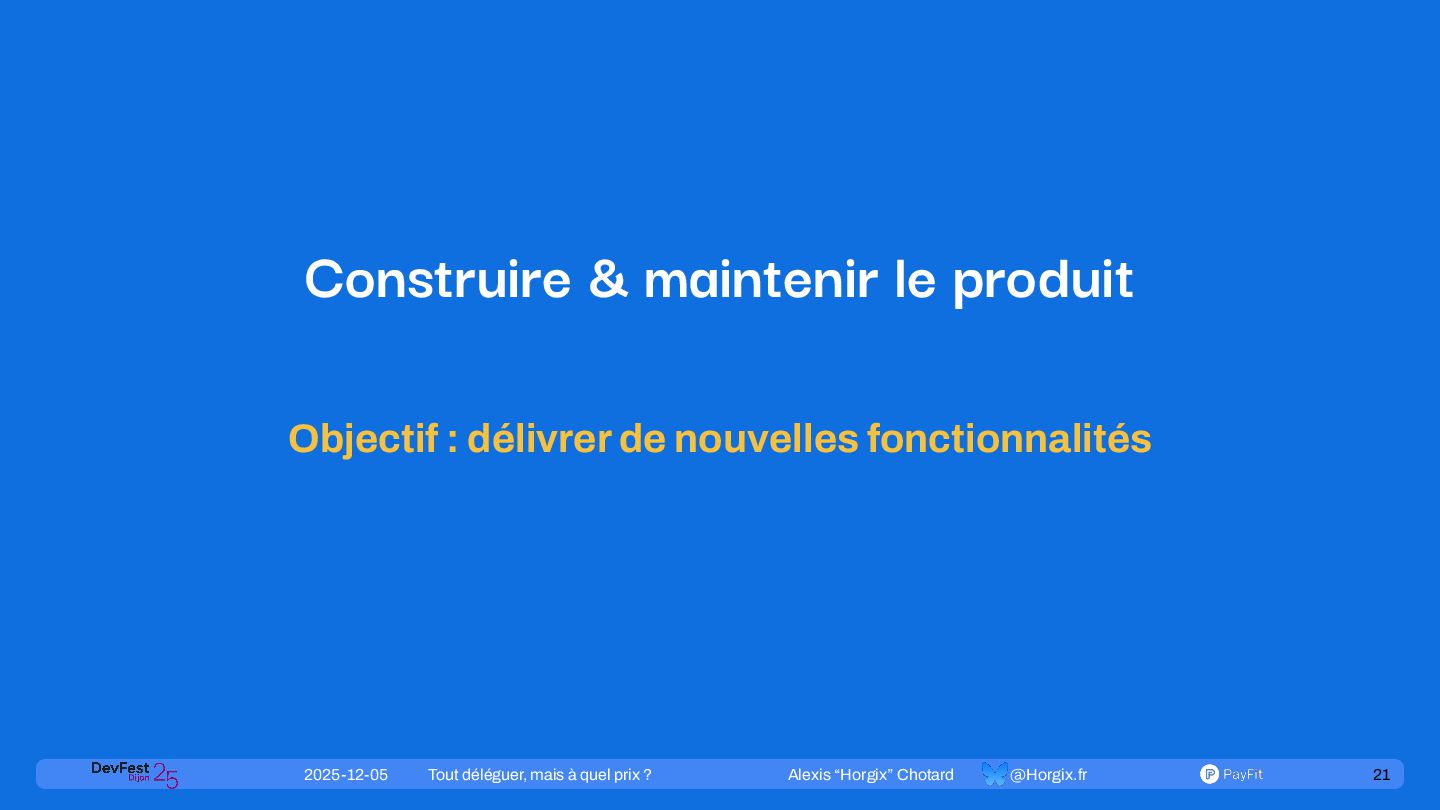 Construire & maintenir le produit

Objectif : délivrer de nouvelles fonctionnalités

DevFest Dijon 25 2025-12-05 Tout déléguer, mais à quel prix ? Alexis “Horgix” Chotard @Horgix.fr PayFit 21